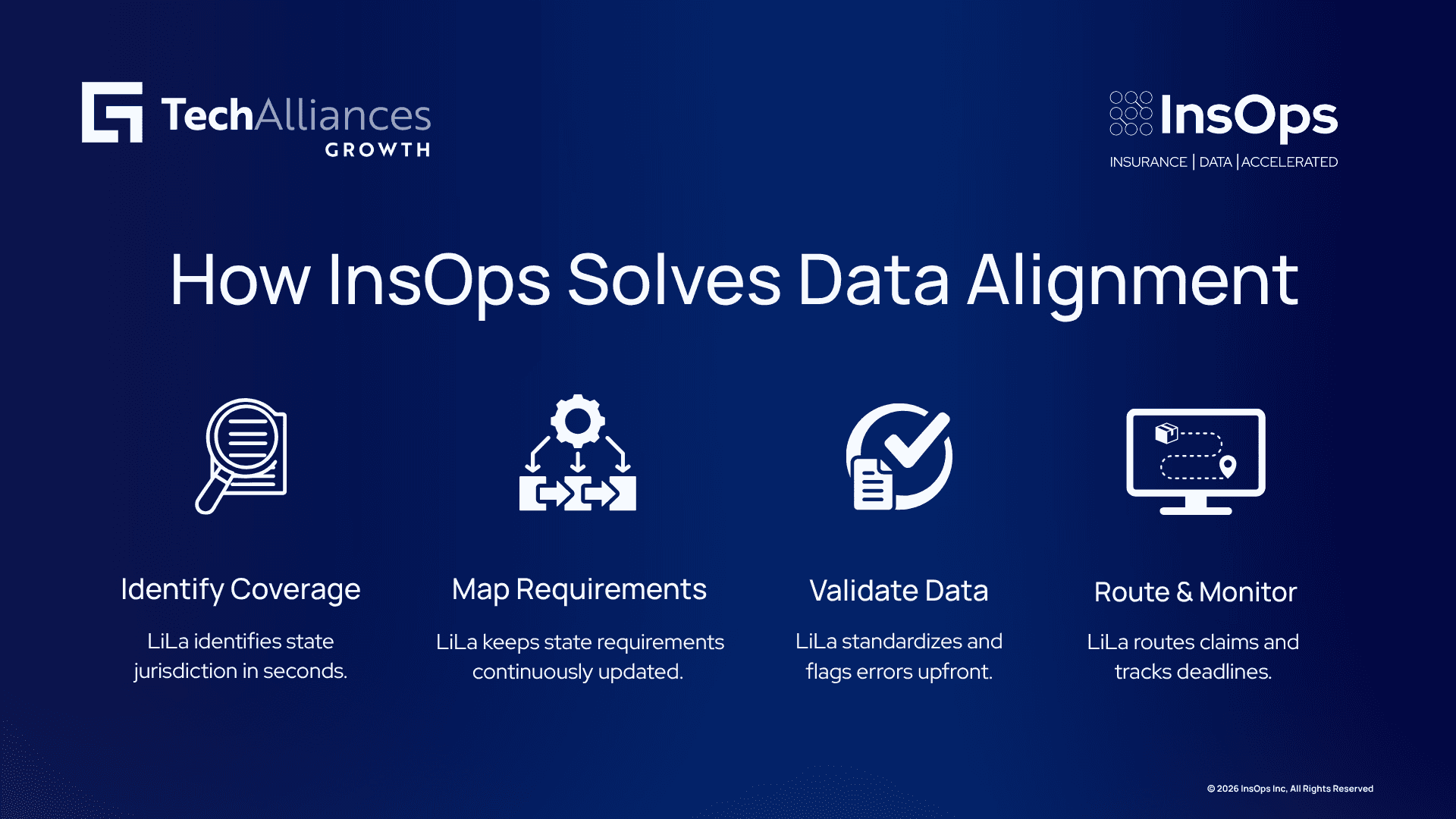 TechAlliances GROWTH

InsOps
INSURANCE | DATA | ACCELERATED

How InsOps Solves Data Alignment

Identify Coverage
LiLa identifies state jurisdiction in seconds.

Map Requirements
LiLa keeps state requirements continuously updated.

Validate Data
LiLa standardizes and flags errors upfront.

Route & Monitor
LiLa routes claims and tracks deadlines.

© 2026 InsOps Inc, All Rights Reserved